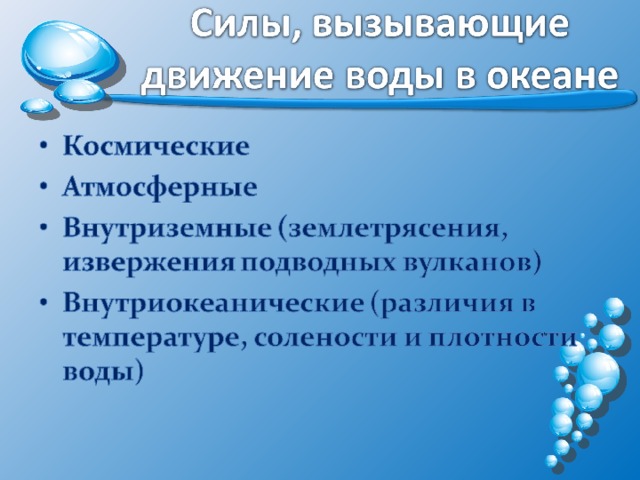 Силы, вызывающие движение воды в океане

• Космические
• Атмосферные
• Внутриземные (землетрясения, извержения подводных вулканов)
• Внутриокеанические (различия в температуре, солености и плотности воды)